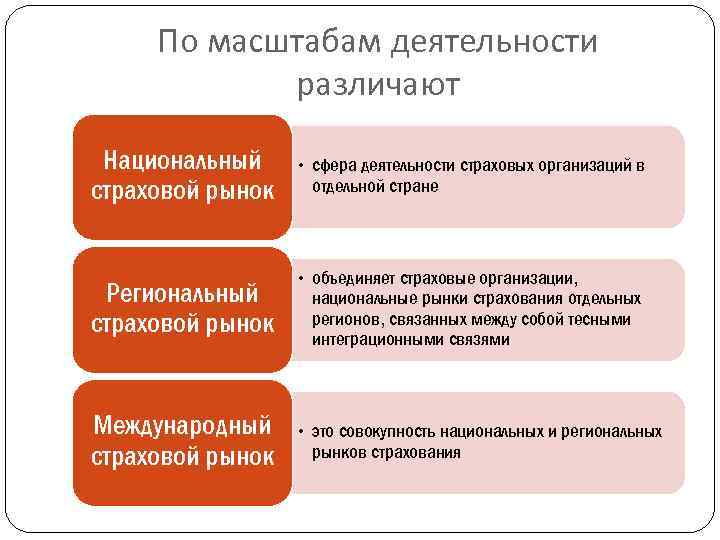 По масштабам деятельности различают

Национальный страховой рынок

• сфера деятельности страховых организаций в отдельной стране

Региональный страховой рынок

• объединяет страховые организации, национальные рынки страхования отдельных регионов, связанных между собой тесными интеграционными связями

Международный страховой рынок

• это совокупность национальных и региональных рынков страхования